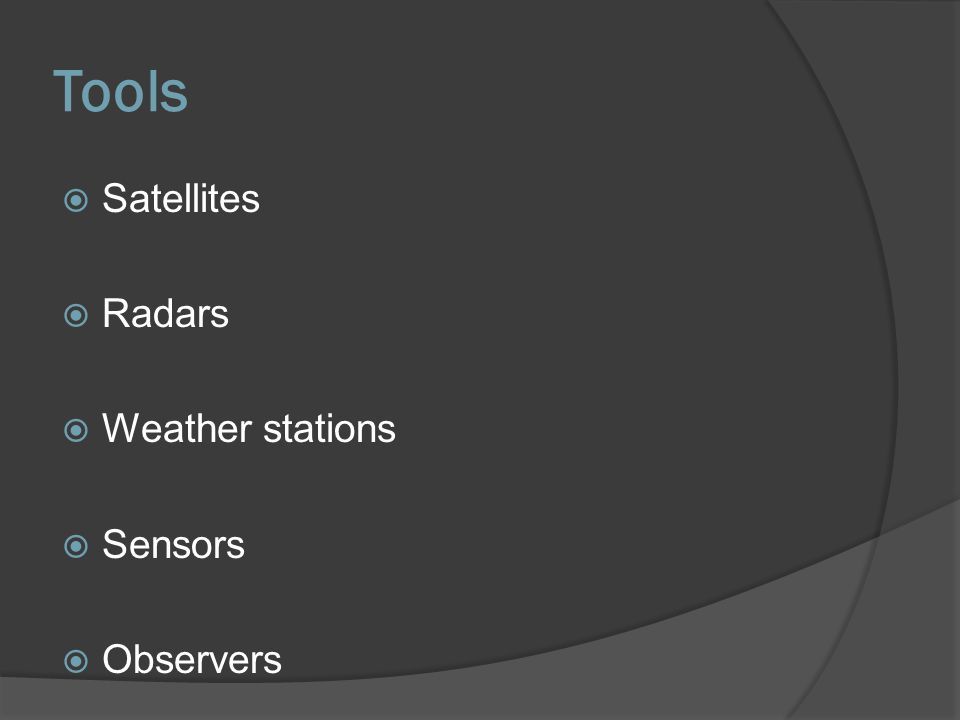 Tools

Satellites

Radars

Weather stations

Sensors

Observers